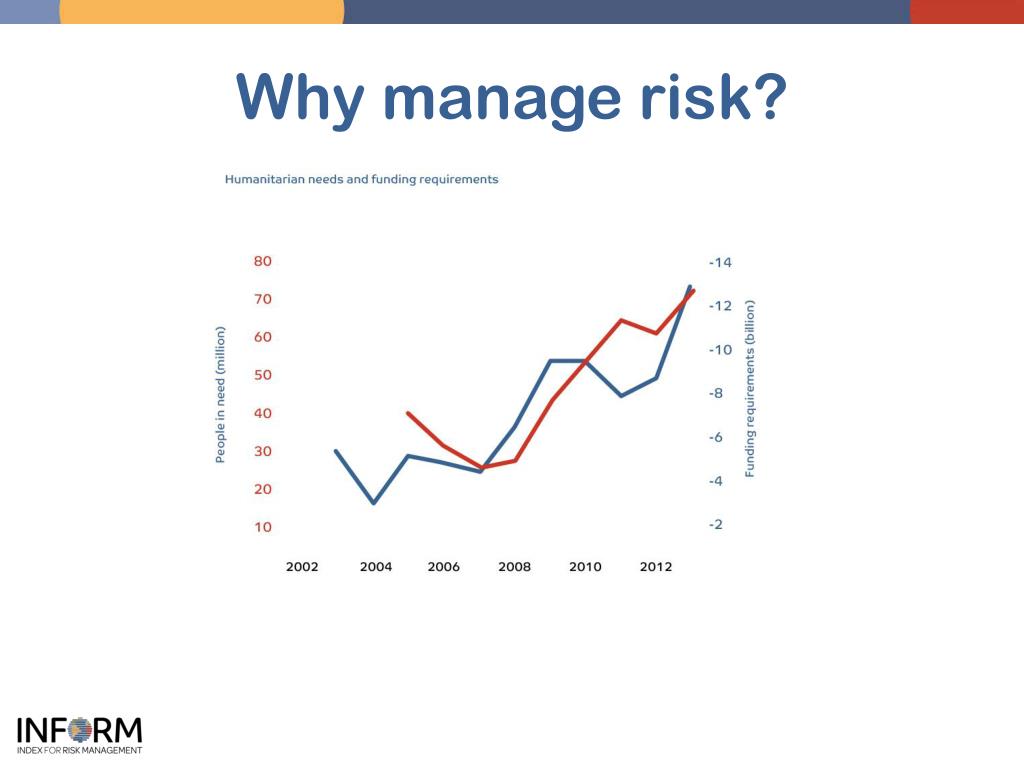 Why manage risk?

Humanitarian needs and funding requirements

People in need (million)

80
70
60
50
40
30
20
10

Funding requirements (billion)

-14
-12
-10
-8
-6
-4
-2

2002 2004 2006 2008 2010 2012

INFORM
INDEX FOR RISK MANAGEMENT